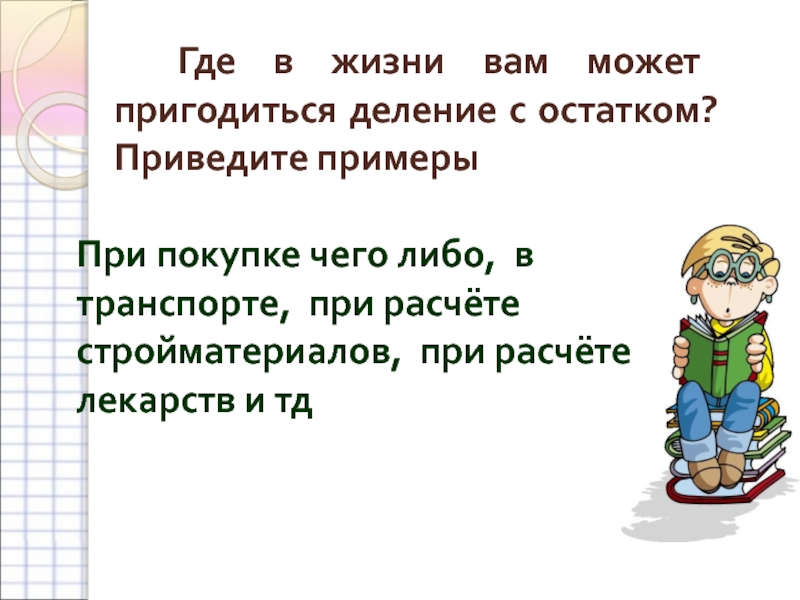 Где в жизни вам может пригодиться деление с остатком? Приведите примеры

При покупке чего либо, в транспорте, при расчёте стройматериалов, при расчёте лекарств и тд